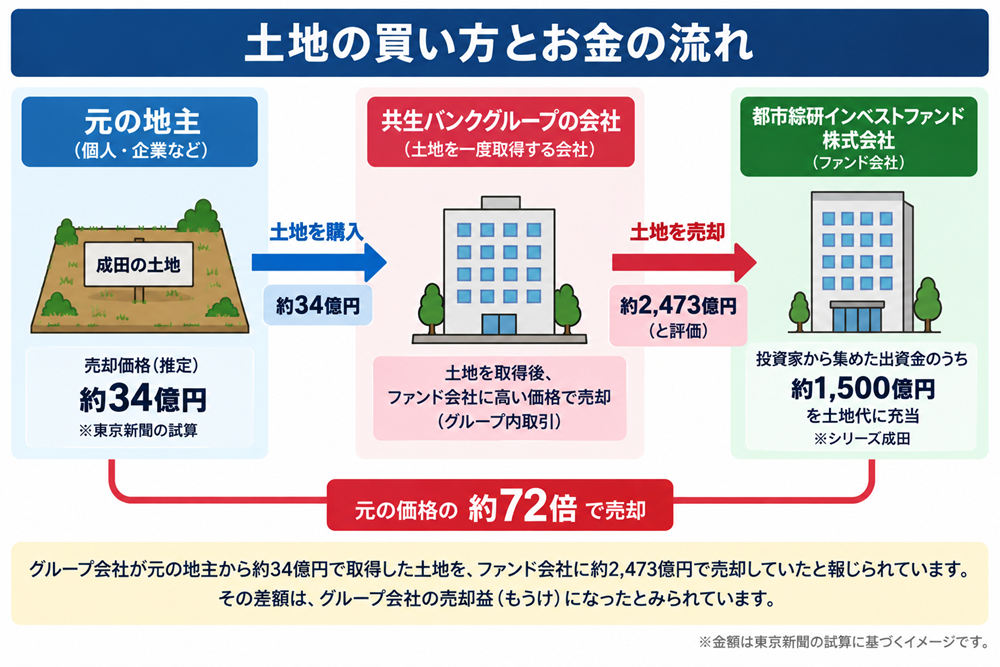 土地の買い方とお金の流れ

元の地主
（個人・企業など）

成田の土地

売却価格（推定）
約34億円
※東京新聞の試算

土地を購入

約34億円

共生バンクグループの会社
（土地を一度取得する会社）

土地を取得後、
ファンド会社に高い価格で売却
（グループ内取引）

土地を売却

約2,473億円
（と評価）

都市綜研インベストファンド
株式会社
（ファンド会社）

投資家から集めた出資金のうち
約1,500億円
を土地代に充当
※シリーズ成田

元の価格の 約72倍 で売却

グループ会社が元の地主から約34億円で取得した土地を、ファンド会社に約2,473億円で売却していたと報じられています。
その差額は、グループ会社の売却益（もうけ）になったとみられています。

※金額は東京新聞の試算に基づくイメージです。